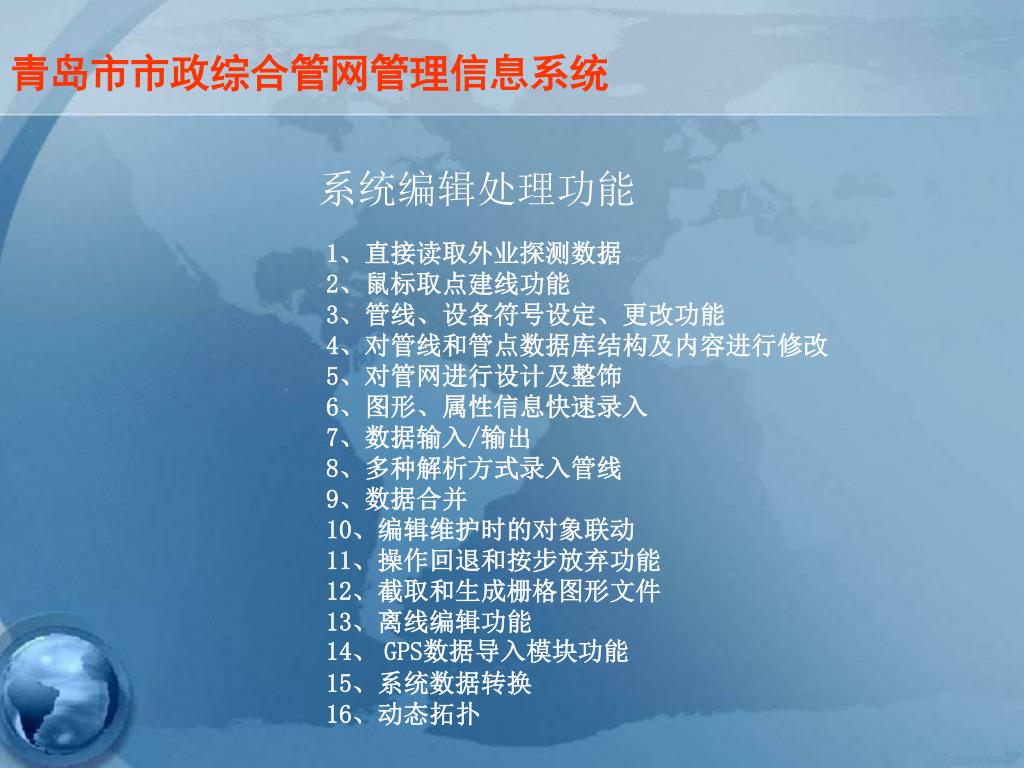 青岛市市政综合管网管理信息系统

系统编辑处理功能

1、直接读取外业探测数据
2、鼠标取点建线功能
3、管线、设备符号设定、更改功能
4、对管线和管点数据库结构及内容进行修改
5、对管网进行设计及整饰
6、图形、属性信息快速录入
7、数据输入/输出
8、多种解析方式录入管线
9、数据合并
10、编辑维护时的对象联动
11、操作回退和按步放弃功能
12、截取和生成栅格图形文件
13、离线编辑功能
14、 GPS数据导入模块功能
15、系统数据转换
16、动态拓扑